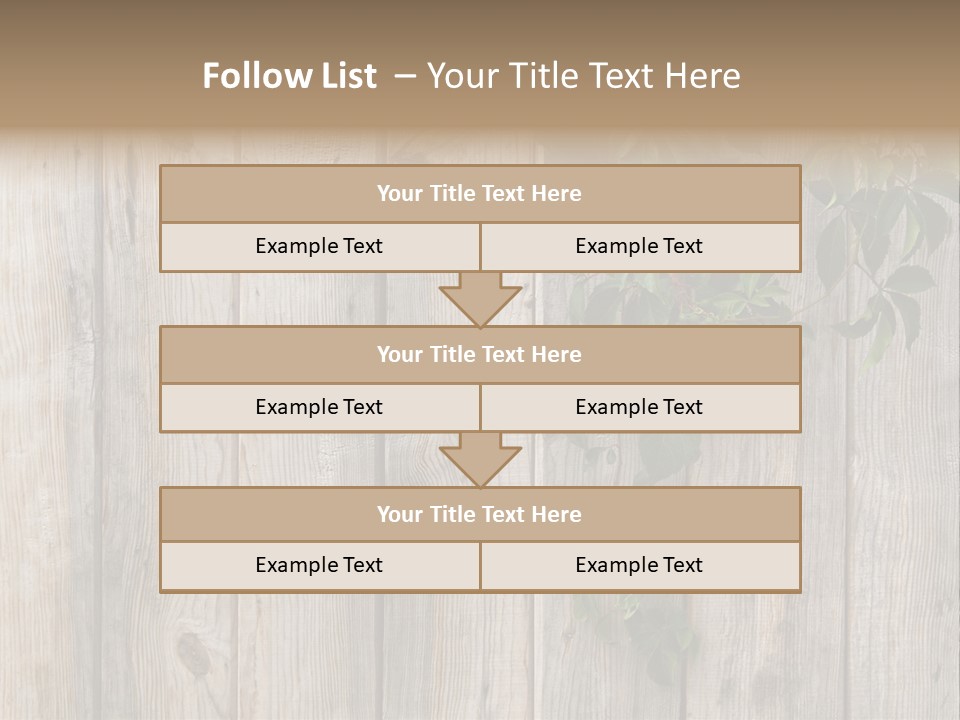 Follow List – Your Title Text Here

Your Title Text Here

Example Text

Example Text

Your Title Text Here

Example Text

Example Text

Your Title Text Here

Example Text

Example Text